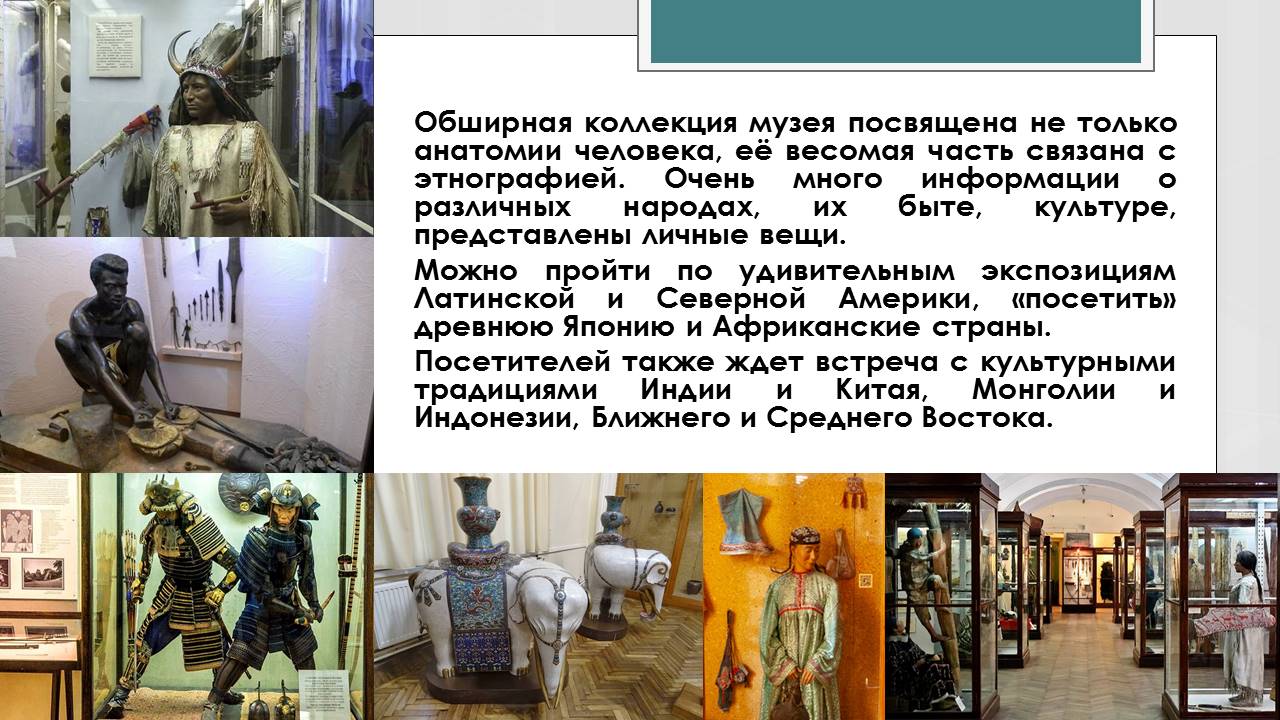 Обширная коллекция музея посвящена не только анатомии человека, её весомая часть связана с этнографией. Очень много информации о различных народах, их быте, культуре, представлены личные вещи.

Можно пройти по удивительным экспозициям Латинской и Северной Америки, «посетить» древнюю Японию и Африканские страны.

Посетителей также ждет встреча с культурными традициями Индии и Китая, Монголии и Индонезии, Ближнего и Среднего Востока.